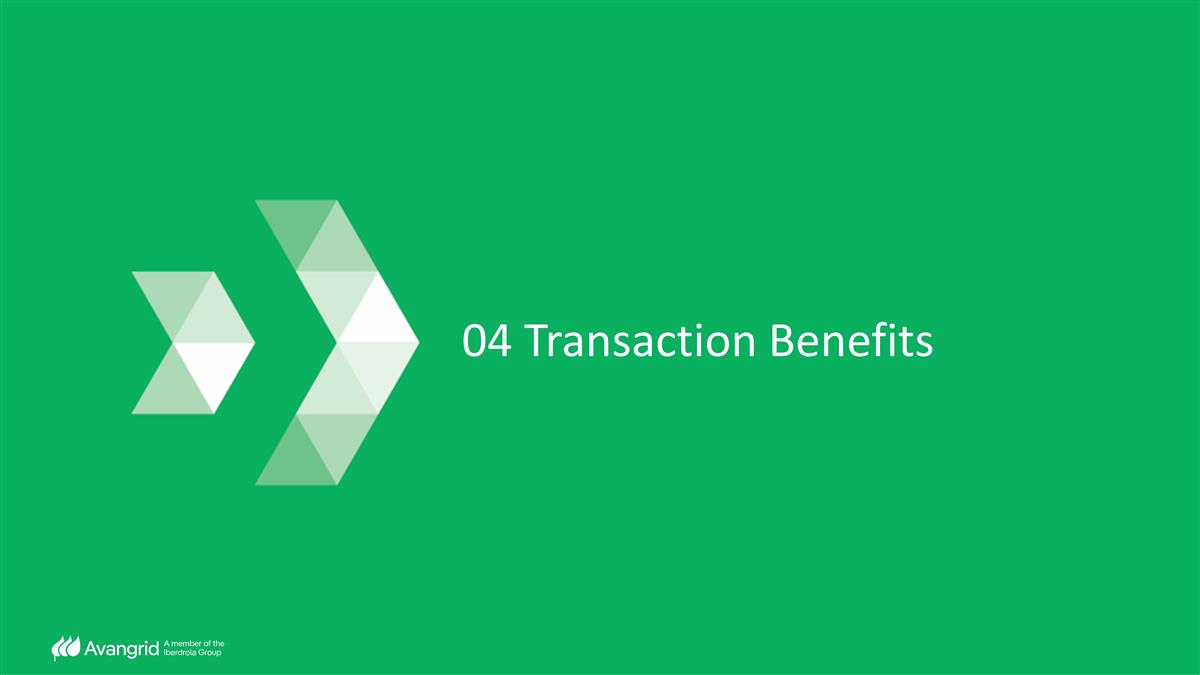 04 Transaction Benefits

Avangrid A member of the Iberdrola Group